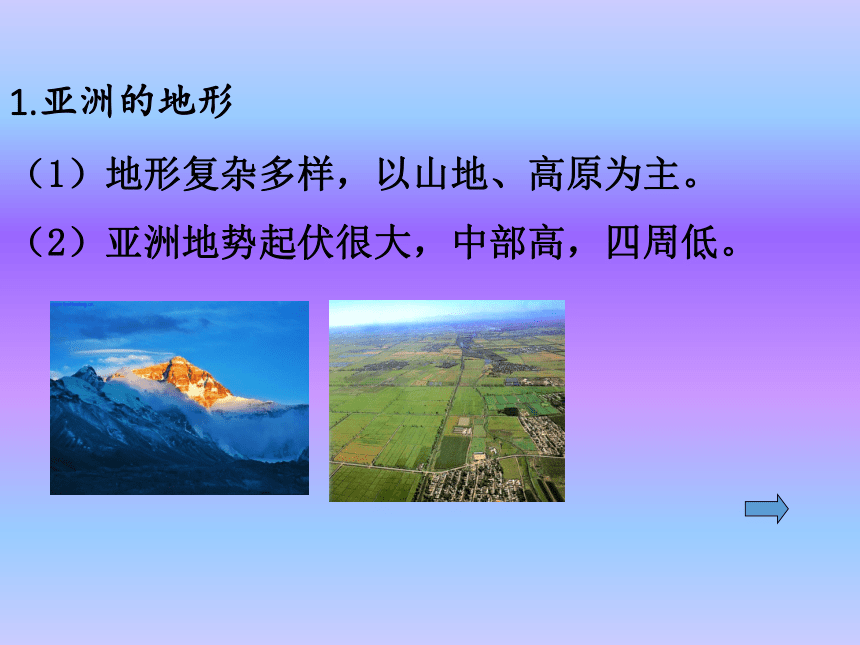 1.亚洲的地形

（1）地形复杂多样，以山地、高原为主。

（2）亚洲地势起伏很大，中部高，四周低。